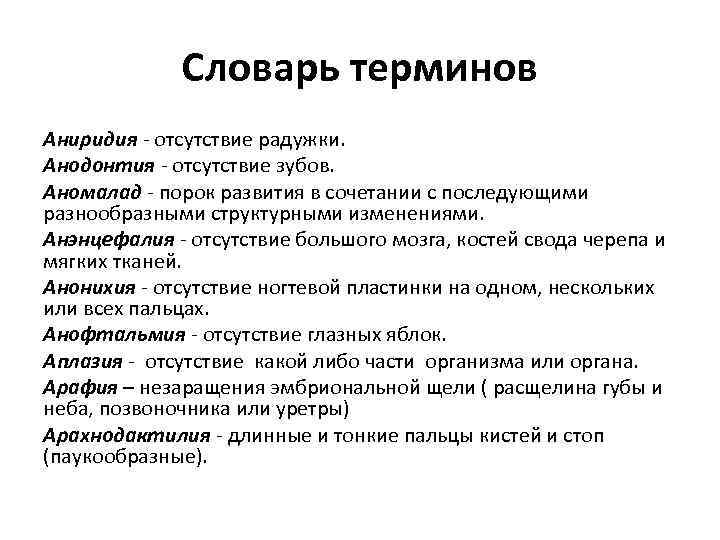 Словарь терминов

Аниридия - отсутствие радужки.

Анодонтия - отсутствие зубов.

Аномалад - порок развития в сочетании с последующими разнообразными структурными изменениями.

Анэнцефалия - отсутствие большого мозга, костей свода черепа и мягких тканей.

Анонихия - отсутствие ногтевой пластинки на одном, нескольких или всех пальцах.

Анофтальмия - отсутствие глазных яблок.

Аплазия - отсутствие какой либо части организма или органа.

Арафия – незаращения эмбриональной щели ( расщелина губы и неба, позвоночника или уретры)

Арахнодактилия - длинные и тонкие пальцы кистей и стоп (паукообразные).